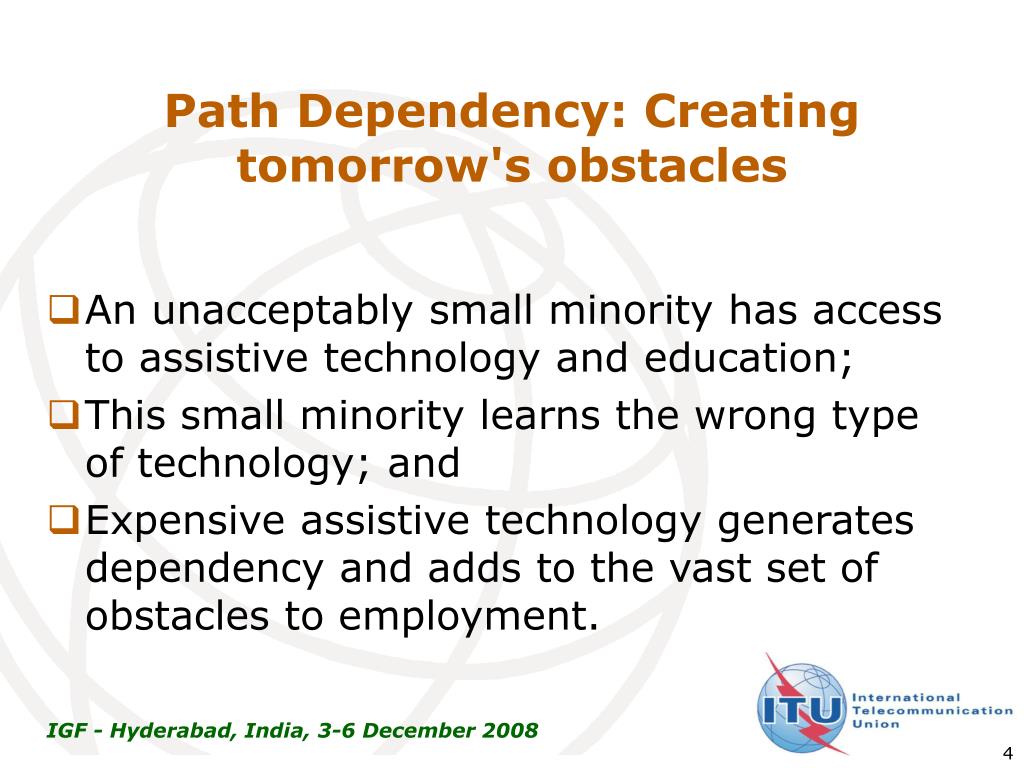 Path Dependency: Creating tomorrow's obstacles

❑ An unacceptably small minority has access to assistive technology and education;

❑ This small minority learns the wrong type of technology; and

❑ Expensive assistive technology generates dependency and adds to the vast set of obstacles to employment.

IGF - Hyderabad, India, 3-6 December 2008

ITU International Telecommunication Union

4